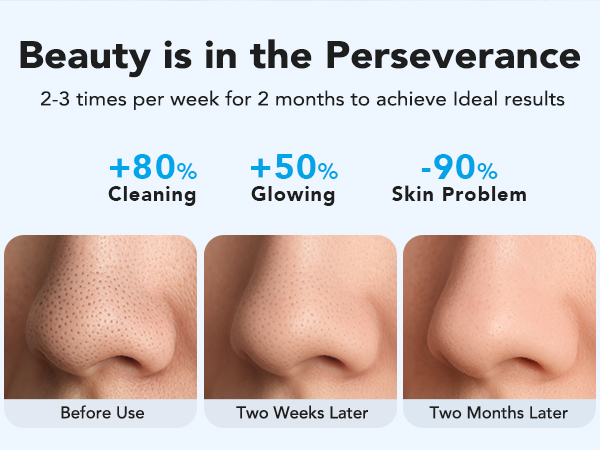 Beauty is in the Perseverance

2-3 times per week for 2 months to achieve Ideal results

+80%
Cleaning

+50%
Glowing

-90%
Skin Problem

Before Use

Two Weeks Later

Two Months Later